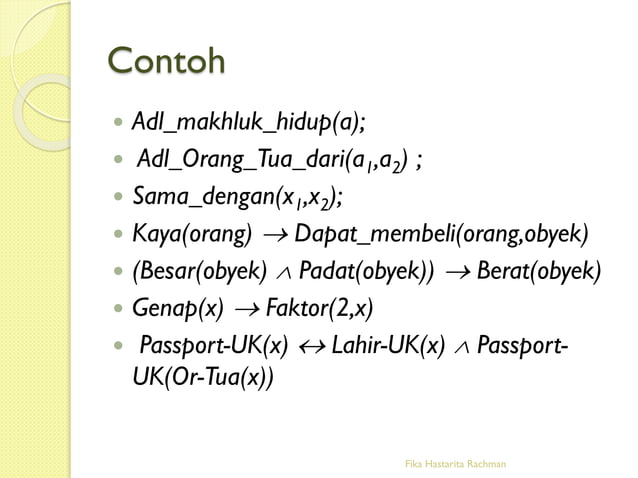 Contoh

- Adl_makhluk_hidup(a);
- Adl_Orang_Tua_dari($a_1$,$a_2$) ;
- Sama_dengan($x_1$,$x_2$);
- Kaya(orang) $\rightarrow$ Dapat_membeli(orang,obyek)
- (Besar(obyek) $\wedge$ Padat(obyek)) $\rightarrow$ Berat(obyek)
- Genap(x) $\rightarrow$ Faktor(2,x)
- Passport-UK(x) $\leftrightarrow$ Lahir-UK(x) $\wedge$ Passport-UK(Or-Tua(x))

Fika Hastarita Rachman